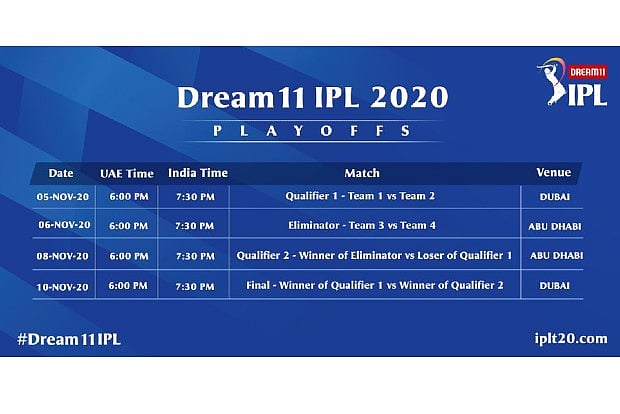 DREAM11 IPL

Dream11 IPL 2020

PLAYOFFS

| Date | UAE Time | India Time | Match | Venue |
|---|---|---|---|---|
| 05-NOV-20 | 6:00 PM | 7:30 PM | Qualifier 1 - Team 1 vs Team 2 | DUBAI |
| 06-NOV-20 | 6:00 PM | 7:30 PM | Eliminator - Team 3 vs Team 4 | ABU DHABI |
| 08-NOV-20 | 6:00 PM | 7:30 PM | Qualifier 2 - Winner of Eliminator vs Loser of Qualifier 1 | ABU DHABI |
| 10-NOV-20 | 6:00 PM | 7:30 PM | Final - Winner of Qualifier 1 vs Winner of Qualifier 2 | DUBAI |

#Dream11IPL

iplt20.com